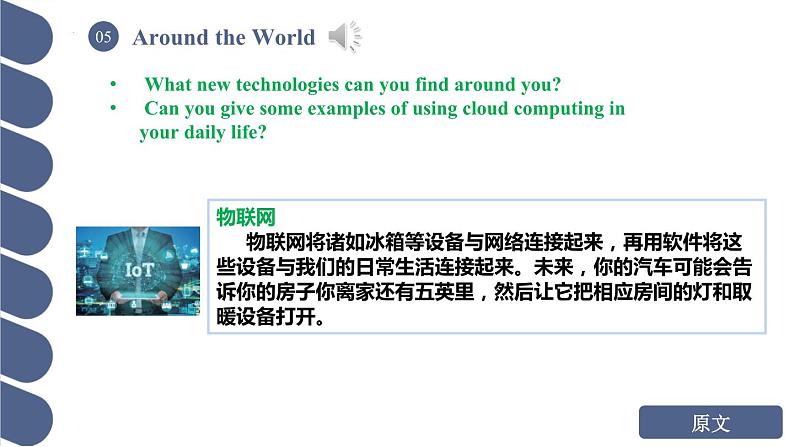 05 Around the World

• What new technologies can you find around you?
• Can you give some examples of using cloud computing in your daily life?

IoT

物联网
物联网将诸如冰箱等设备与网络连接起来，再用软件将这些设备与我们的日常生活连接起来。未来，你的汽车可能会告诉你的房子你离家还有五英里，然后让它把相应房间的灯和取暖设备打开。

原文